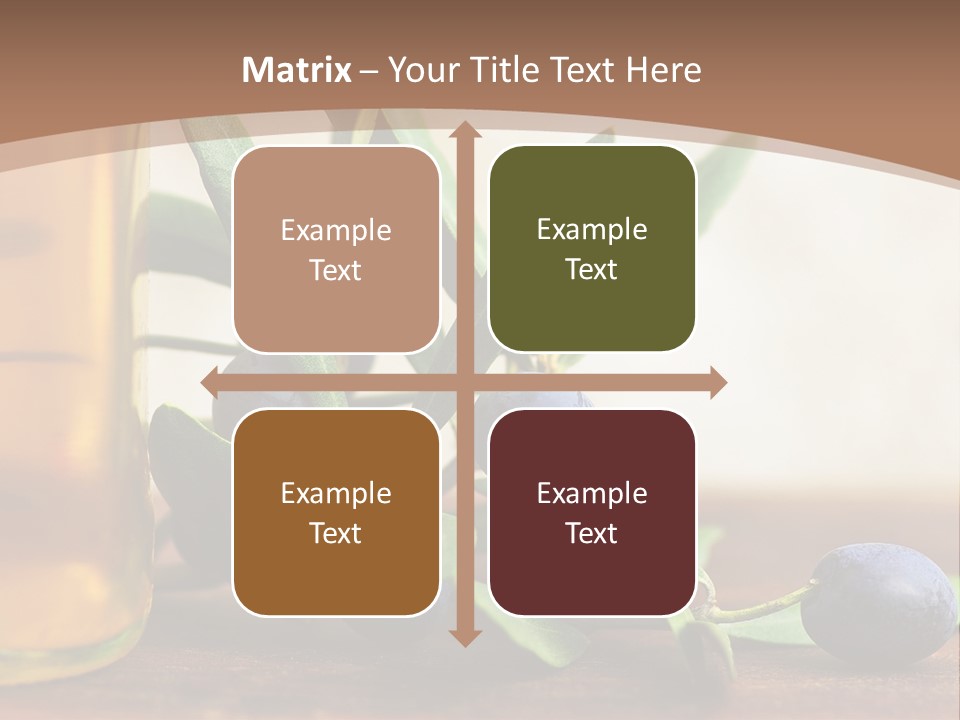 Matrix – Your Title Text Here

Example Text

Example Text

Example Text

Example Text